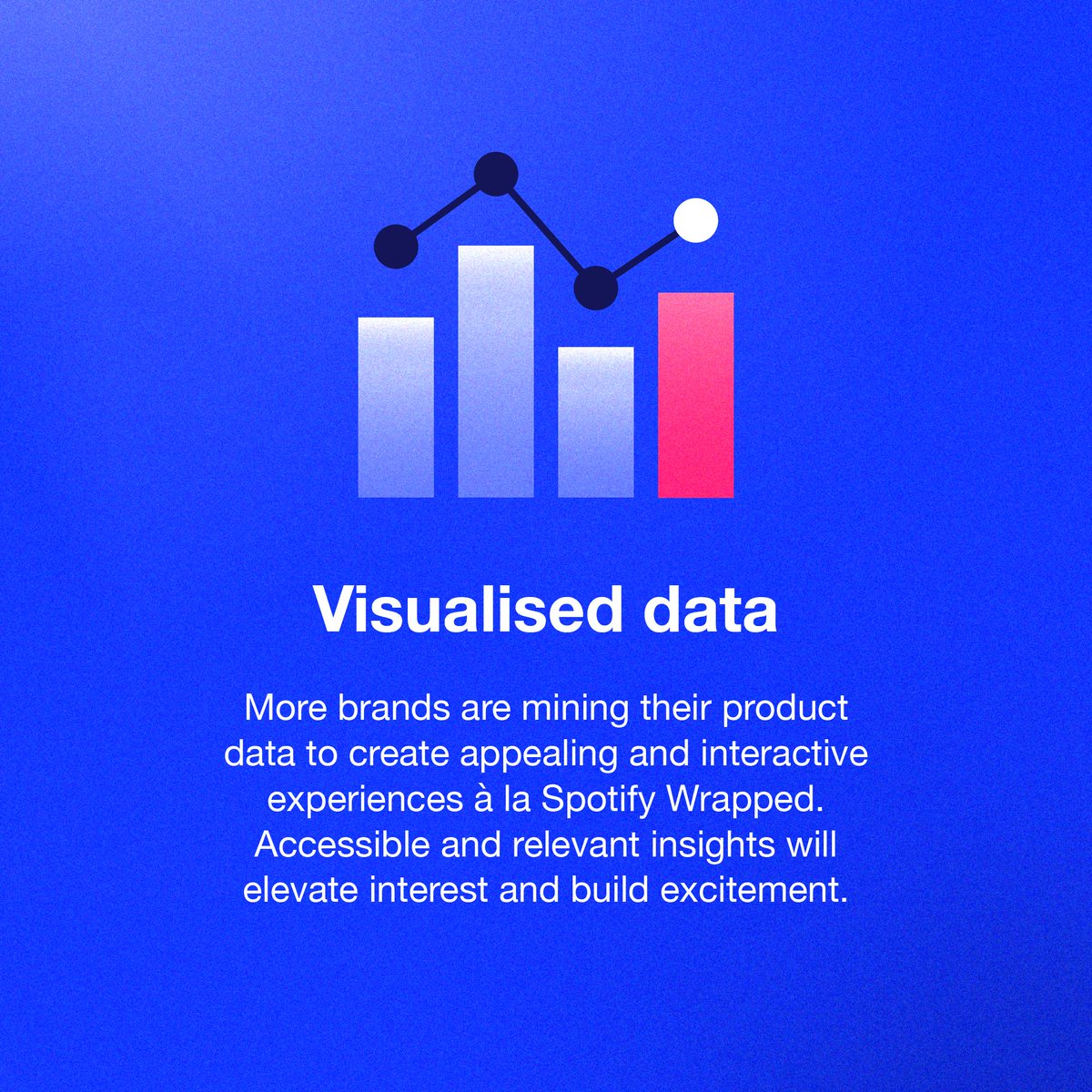 Visualised data

More brands are mining their product data to create appealing and interactive experiences à la Spotify Wrapped. Accessible and relevant insights will elevate interest and build excitement.